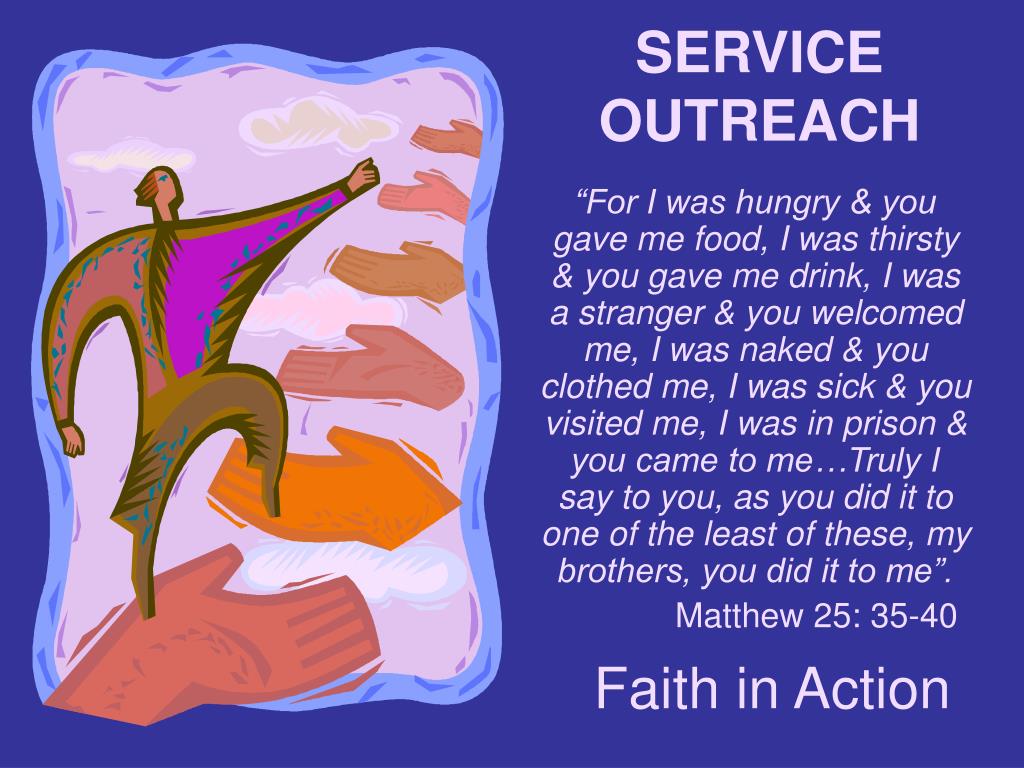 SERVICE OUTREACH

“For I was hungry & you gave me food, I was thirsty & you gave me drink, I was a stranger & you welcomed me, I was naked & you clothed me, I was sick & you visited me, I was in prison & you came to me…Truly I say to you, as you did it to one of the least of these, my brothers, you did it to me”.

Matthew 25: 35-40

Faith in Action